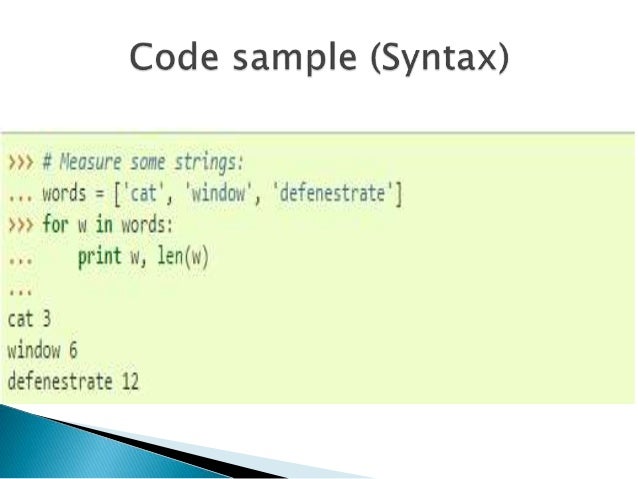 Code sample (Syntax)

>>> # Measure some strings:
... words = ['cat', 'window', 'defenestrate']
>>> for w in words:
...     print w, len(w)
...
cat 3
window 6
defenestrate 12